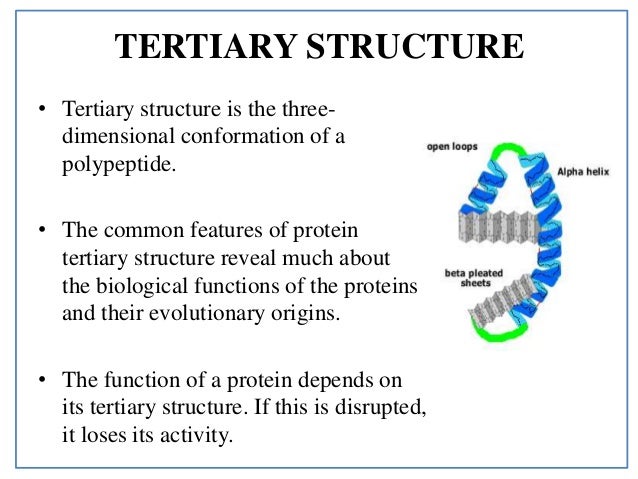 TERTIARY STRUCTURE

• Tertiary structure is the three-dimensional conformation of a polypeptide.

• The common features of protein tertiary structure reveal much about the biological functions of the proteins and their evolutionary origins.

• The function of a protein depends on its tertiary structure. If this is disrupted, it loses its activity.

open loops

Alpha helix

beta pleated sheets